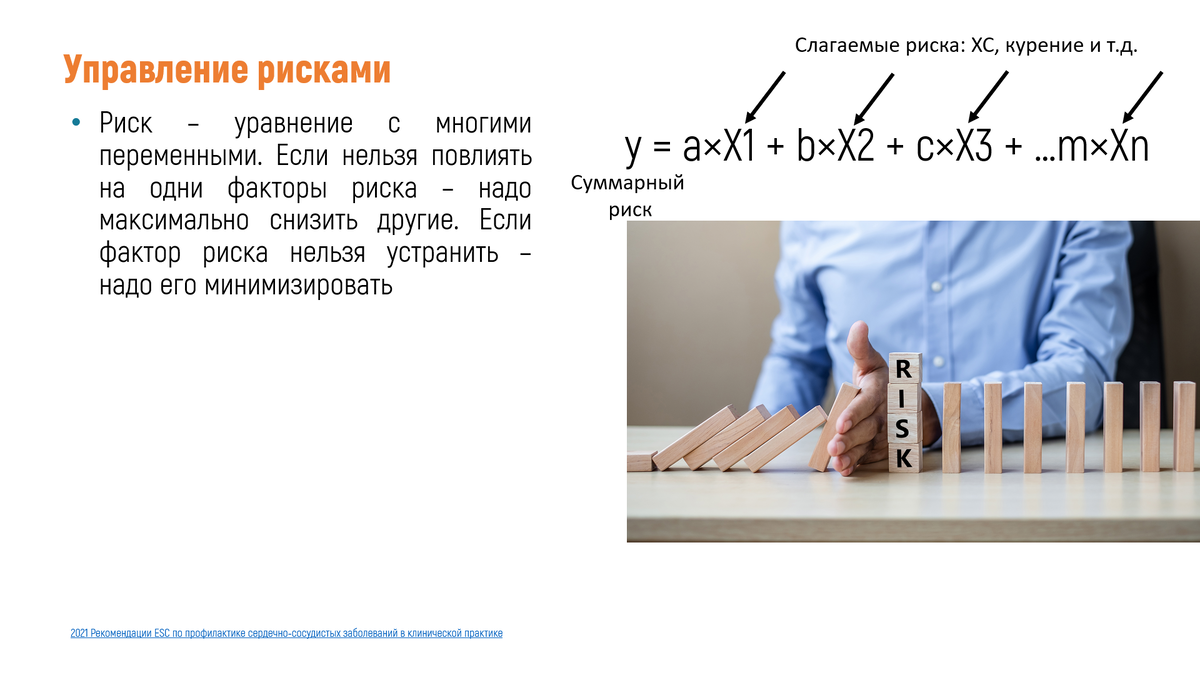 Управление рисками

• Риск – уравнение с многими переменными. Если нельзя повлиять на одни факторы риска – надо максимально снизить другие. Если фактор риска нельзя устранить – надо его минимизировать

Слагаемые риска: ХС, курение и т.д.

$y = a \times X1 + b \times X2 + c \times X3 + \ldots m \times Xn$

Суммарный риск

R
I
S
K

2021 Рекомендации ESC по профилактике сердечно-сосудистых заболеваний в клинической практике